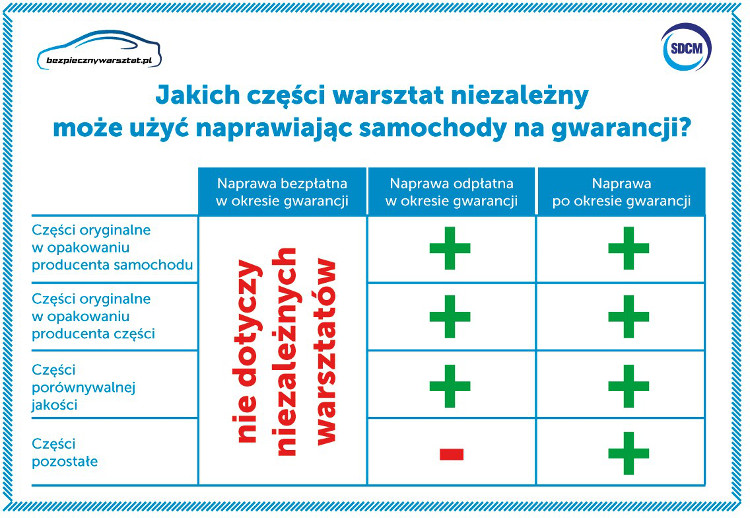 bezpiecznywarsztat.pl

SDCM

Jakich części warsztat niezależny może użyć naprawiając samochody na gwarancji?

| | Naprawa bezpłatna w okresie gwarancji | Naprawa odpłatna w okresie gwarancji | Naprawa po okresie gwarancji |
|---|---|---|---|
| Części oryginalne w opakowaniu producenta samochodu | nie dotyczy niezależnych warsztatów | + | + |
| Części oryginalne w opakowaniu producenta części | | + | + |
| Części porównywalnej jakości | | + | + |
| Części pozostałe | | - | + |